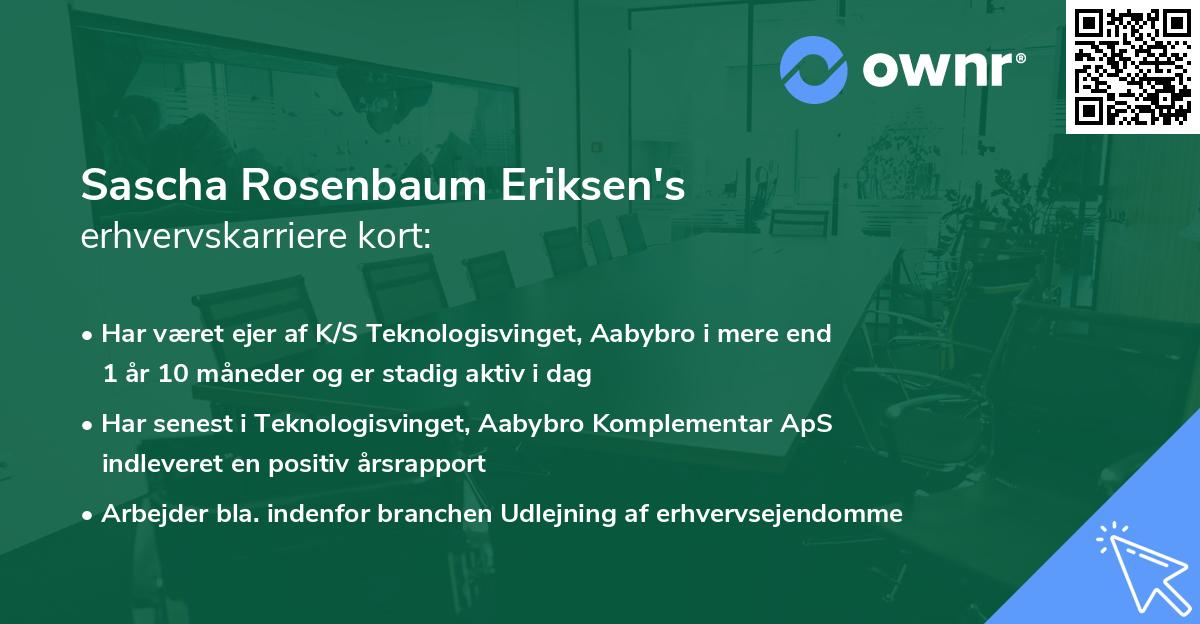 ownr®

Sascha Rosenbaum Eriksen's
erhvervskarriere kort:

• Har været ejer af K/S Teknologisvinget, Aabybro i mere end 1 år 10 måneder og er stadig aktiv i dag

• Har senest i Teknologisvinget, Aabybro Komplementar ApS indleveret en positiv årsrapport

• Arbejder bla. indenfor branchen Udlejning af erhvervsejendomme